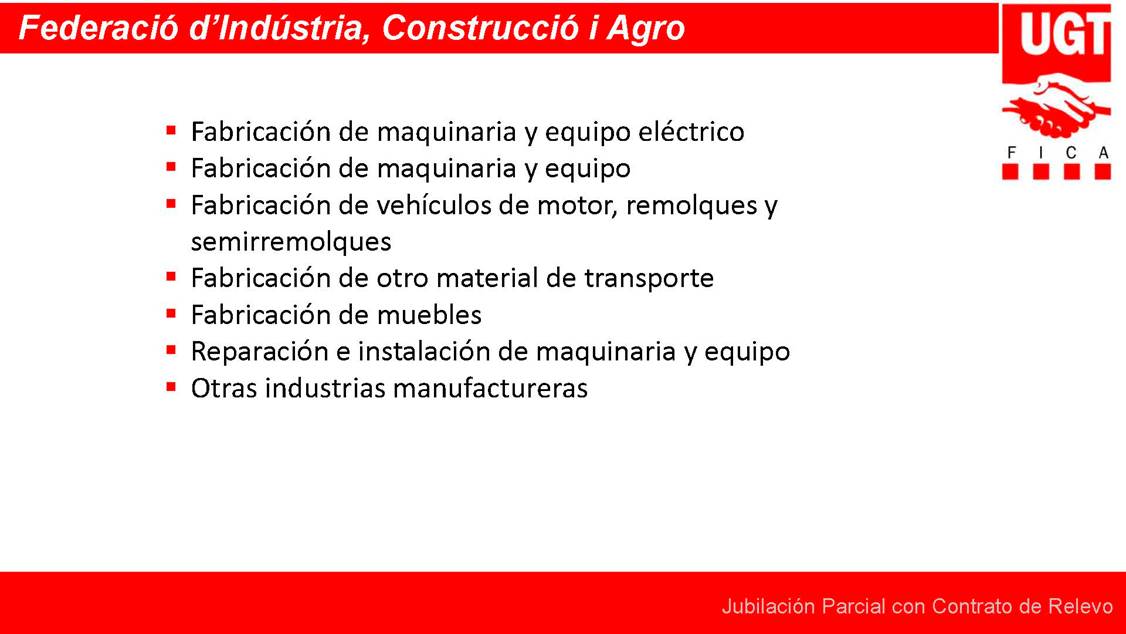 Federació d'Indústria, Construcció i Agro

UGT

F I C A

- Fabricación de maquinaria y equipo eléctrico
- Fabricación de maquinaria y equipo
- Fabricación de vehículos de motor, remolques y semirremolques
- Fabricación de otro material de transporte
- Fabricación de muebles
- Reparación e instalación de maquinaria y equipo
- Otras industrias manufactureras

Jubilación Parcial con Contrato de Relevo